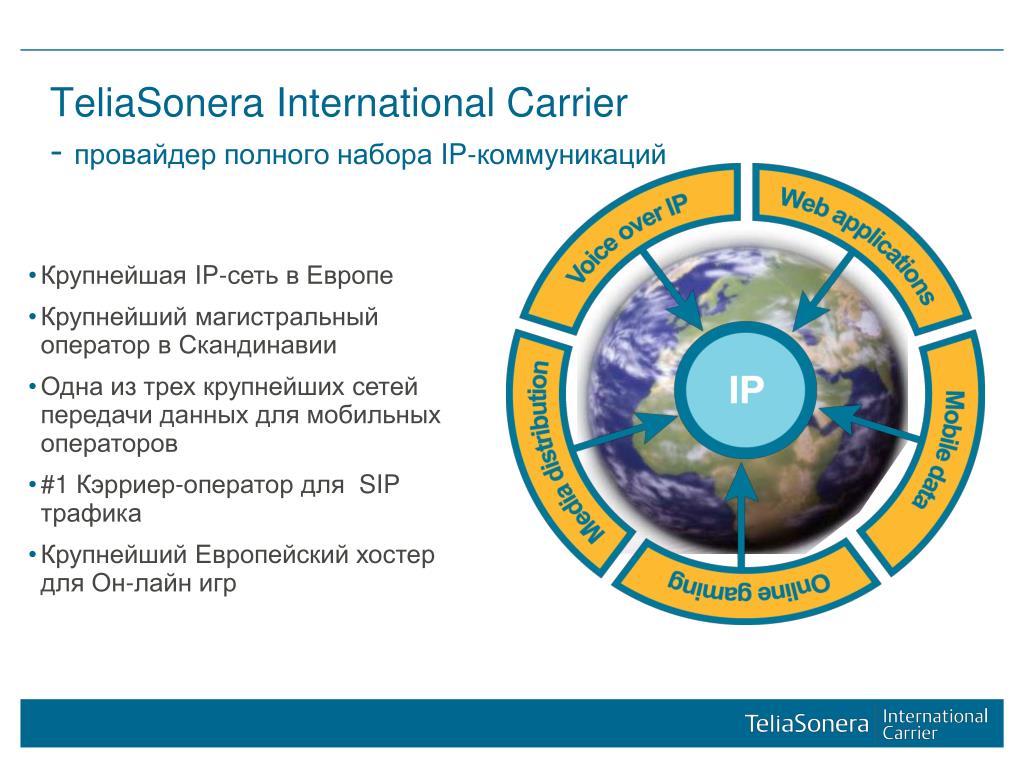 TeliaSonera International Carrier
- провайдер полного набора IP-коммуникаций

• Крупнейшая IP-сеть в Европе
• Крупнейший магистральный оператор в Скандинавии
• Одна из трех крупнейших сетей передачи данных для мобильных операторов
• #1 Кэрриер-оператор для SIP трафика
• Крупнейший Европейский хостер для Он-лайн игр

Voice over IP
Web applications
Mobile data
Online gaming
Media distribution
IP

TeliaSonera International Carrier